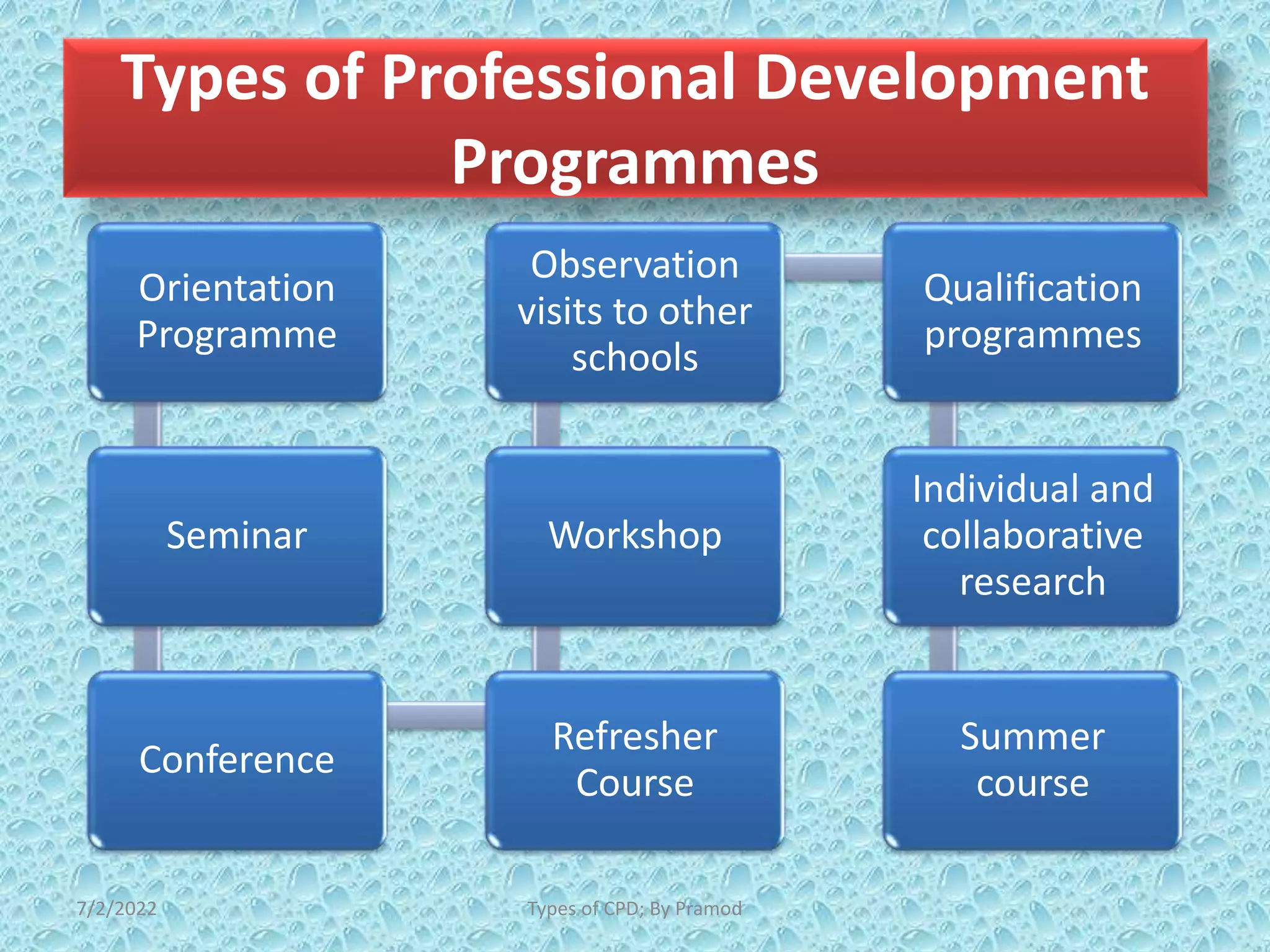 Types of Professional Development Programmes

Orientation Programme

Seminar

Conference

Refresher Course

Workshop

Observation visits to other schools

Qualification programmes

Individual and collaborative research

Summer course

7/2/2022

Types of CPD; By Pramod